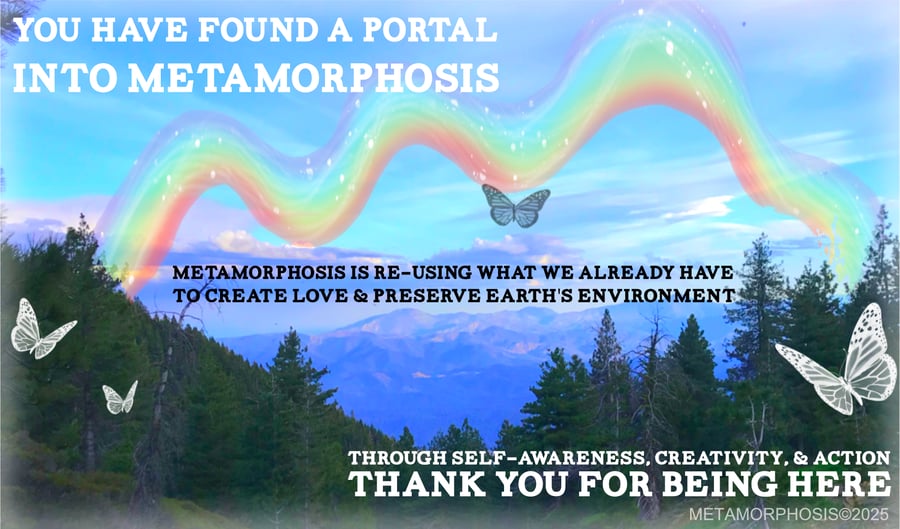 YOU HAVE FOUND A PORTAL
INTO METAMORPHOSIS

METAMORPHOSIS IS RE-USING WHAT WE ALREADY HAVE TO CREATE LOVE & PRESERVE EARTH'S ENVIRONMENT

THROUGH SELF-AWARENESS, CREATIVITY, & ACTION
THANK YOU FOR BEING HERE

METAMORPHOSIS©2025